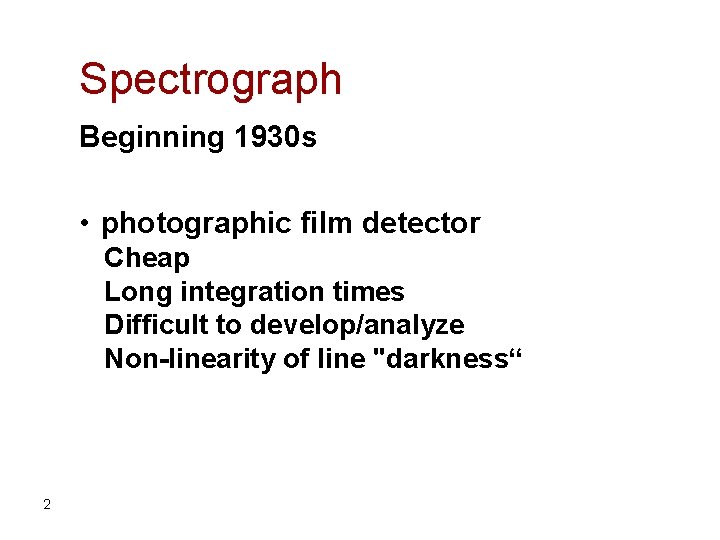 Spectrograph

Beginning 1930s

• photographic film detector
Cheap
Long integration times
Difficult to develop/analyze
Non-linearity of line "darkness“

2